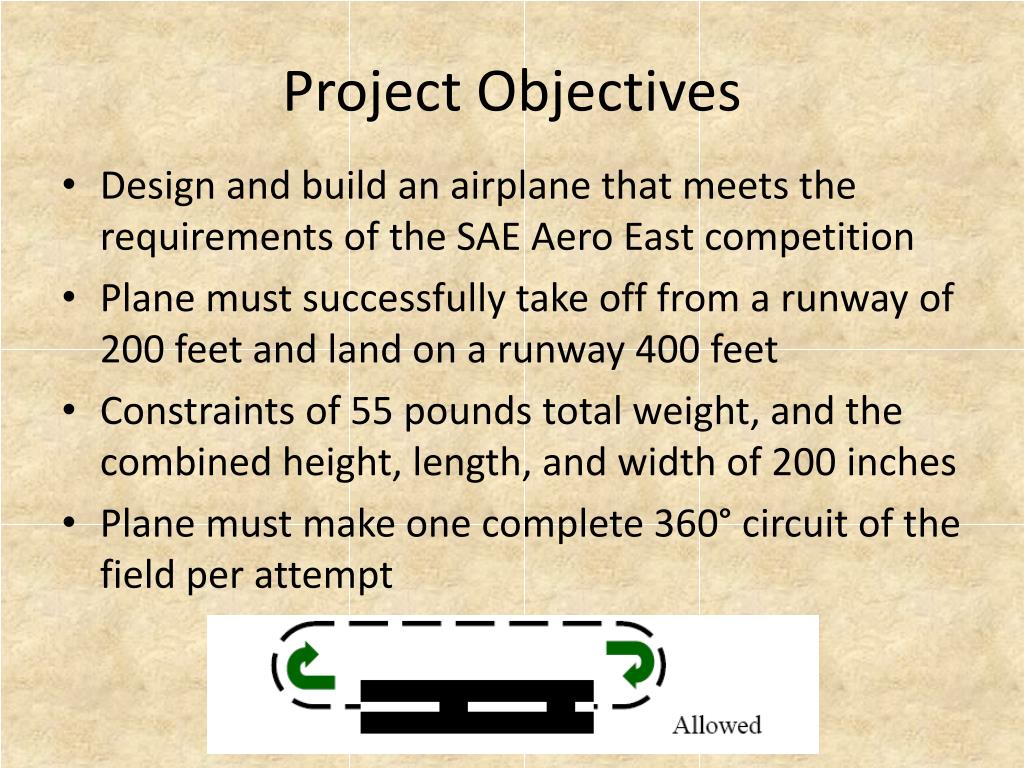 Project Objectives

• Design and build an airplane that meets the requirements of the SAE Aero East competition

• Plane must successfully take off from a runway of 200 feet and land on a runway 400 feet

• Constraints of 55 pounds total weight, and the combined height, length, and width of 200 inches

• Plane must make one complete 360° circuit of the field per attempt

Allowed